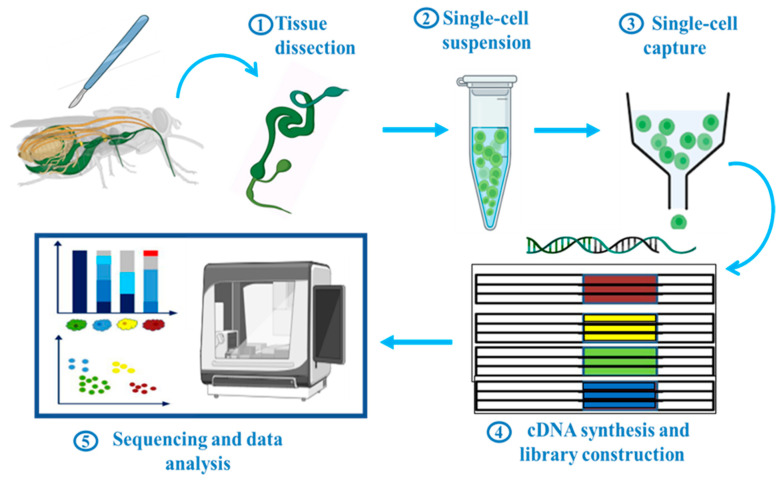 1 Tissue dissection

2 Single-cell suspension

3 Single-cell capture

4 cDNA synthesis and library construction

5 Sequencing and data analysis